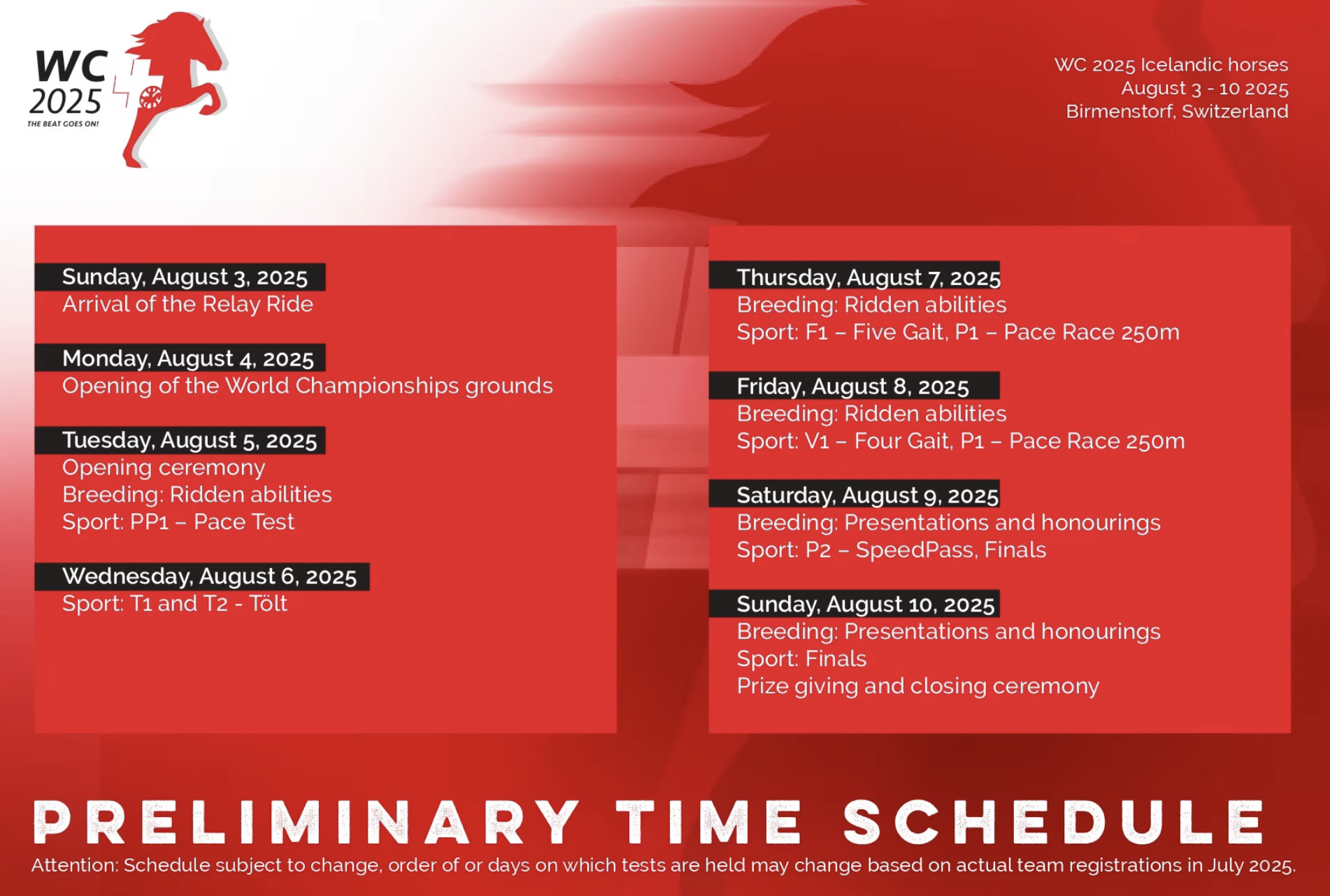 WC 2025
THE BEAT GOES ON!

WC 2025 Icelandic horses
August 3 - 10 2025
Birmenstorf, Switzerland

Sunday, August 3, 2025
Arrival of the Relay Ride

Monday, August 4, 2025
Opening of the World Championships grounds

Tuesday, August 5, 2025
Opening ceremony
Breeding: Ridden abilities
Sport: PP1 – Pace Test

Wednesday, August 6, 2025
Sport: T1 and T2 - Tölt

Thursday, August 7, 2025
Breeding: Ridden abilities
Sport: F1 – Five Gait, P1 – Pace Race 250m

Friday, August 8, 2025
Breeding: Ridden abilities
Sport: V1 – Four Gait, P1 – Pace Race 250m

Saturday, August 9, 2025
Breeding: Presentations and honourings
Sport: P2 – SpeedPass, Finals

Sunday, August 10, 2025
Breeding: Presentations and honourings
Sport: Finals
Prize giving and closing ceremony

PRELIMINARY TIME SCHEDULE
Attention: Schedule subject to change, order of or days on which tests are held may change based on actual team registrations in July 2025.